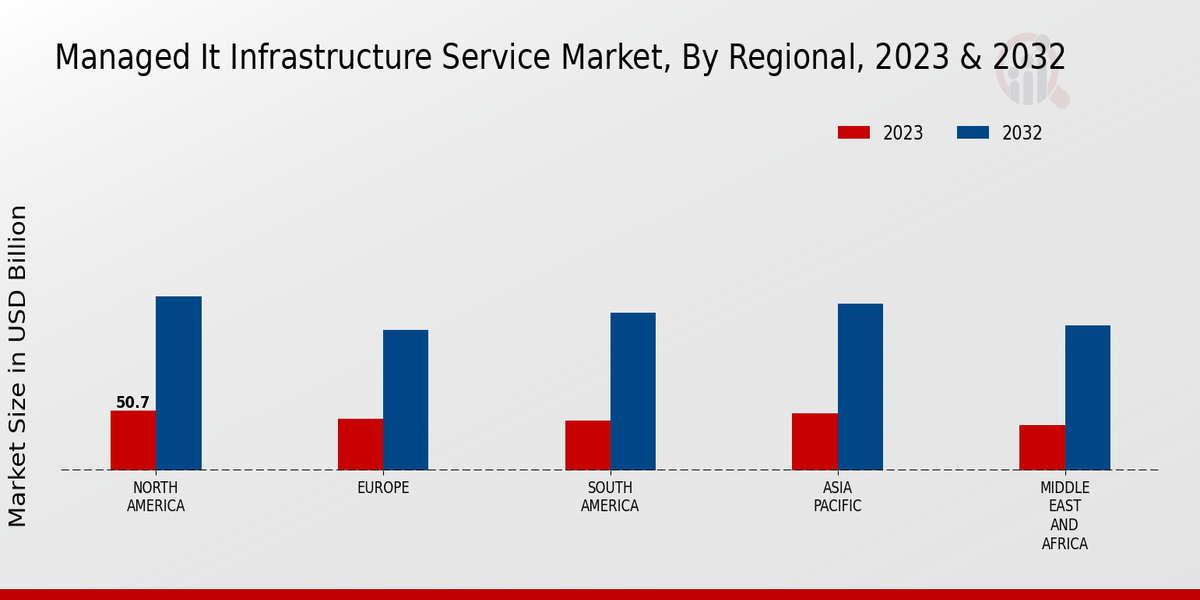 Managed It Infrastructure Service Market, By Regional, 2023 & 2032

2023
2032

Market Size in USD Billion

50.7

NORTH AMERICA
EUROPE
SOUTH AMERICA
ASIA PACIFIC
MIDDLE EAST AND AFRICA